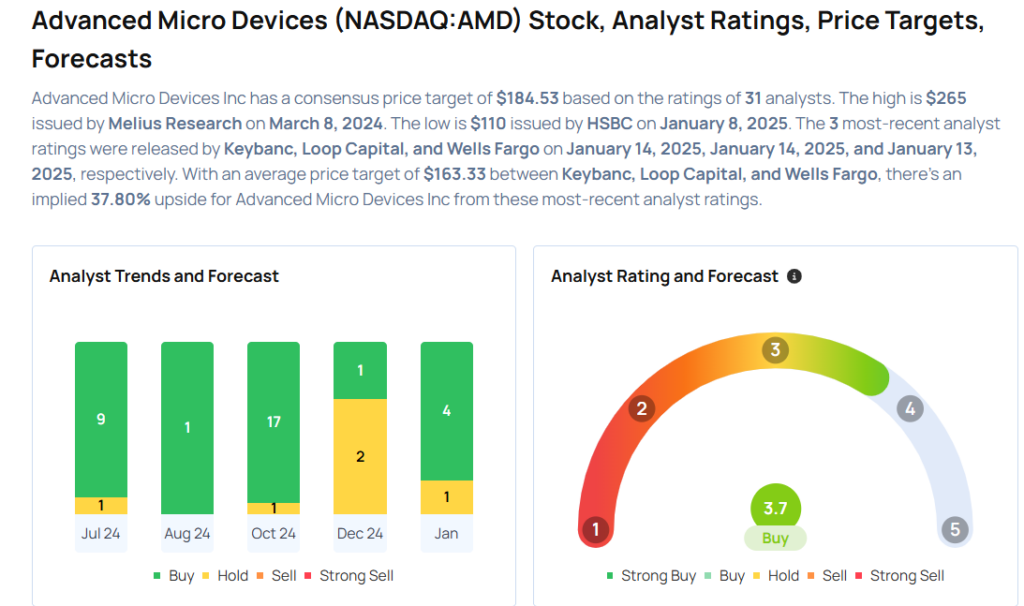 Advanced Micro Devices (NASDAQ:AMD) Stock, Analyst Ratings, Price Targets, Forecasts

Advanced Micro Devices Inc has a consensus price target of $184.53 based on the ratings of 31 analysts. The high is $265 issued by Melius Research on March 8, 2024. The low is $110 issued by HSBC on January 8, 2025. The 3 most-recent analyst ratings were released by Keybanc, Loop Capital, and Wells Fargo on January 14, 2025, January 14, 2025, and January 13, 2025, respectively. With an average price target of $163.33 between Keybanc, Loop Capital, and Wells Fargo, there's an implied 37.80% upside for Advanced Micro Devices Inc from these most-recent analyst ratings.

Analyst Trends and Forecast

9
1
Jul 24
1
Aug 24
17
1
Oct 24
1
2
Dec 24
4
1
Jan

Buy Hold Sell Strong Sell

Analyst Rating and Forecast

1 2 3 4 5
3.7
Buy

Strong Buy Buy Hold Sell Strong Sell